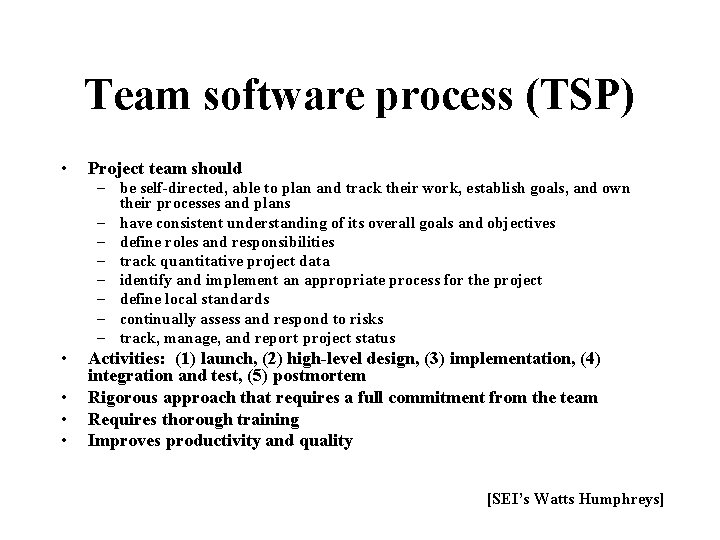 Team software process (TSP)

• Project team should
– be self-directed, able to plan and track their work, establish goals, and own their processes and plans
– have consistent understanding of its overall goals and objectives
– define roles and responsibilities
– track quantitative project data
– identify and implement an appropriate process for the project
– define local standards
– continually assess and respond to risks
– track, manage, and report project status
• Activities: (1) launch, (2) high-level design, (3) implementation, (4) integration and test, (5) postmortem
• Rigorous approach that requires a full commitment from the team
• Requires thorough training
• Improves productivity and quality

[SEI's Watts Humphreys]